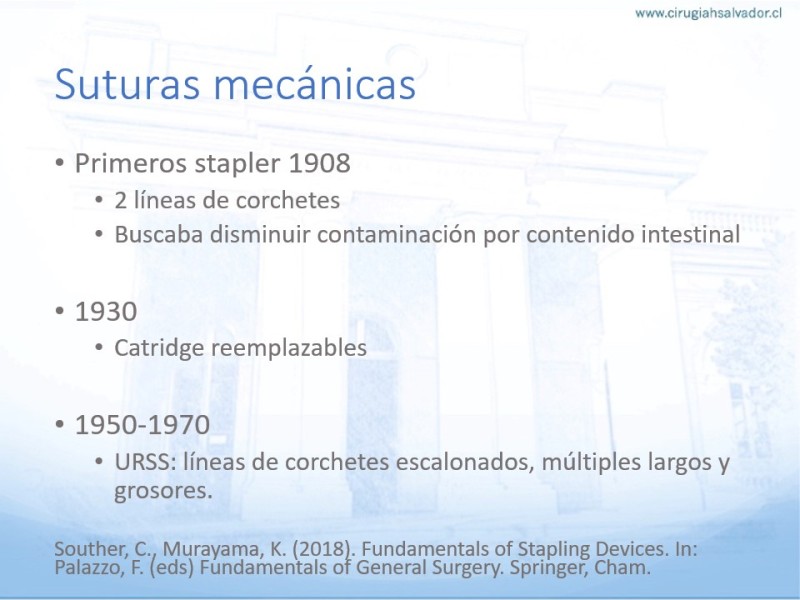 www.cirugiahsalvador.cl

Suturas mecánicas

• Primeros stapler 1908
  • 2 líneas de corchetes
  • Buscaba disminuir contaminación por contenido intestinal

• 1930
  • Catridge reemplazables

• 1950-1970
  • URSS: líneas de corchetes escalonados, múltiples largos y grosores.

Souther, C., Murayama, K. (2018). Fundamentals of Stapling Devices. In: Palazzo, F. (eds) Fundamentals of General Surgery. Springer, Cham.